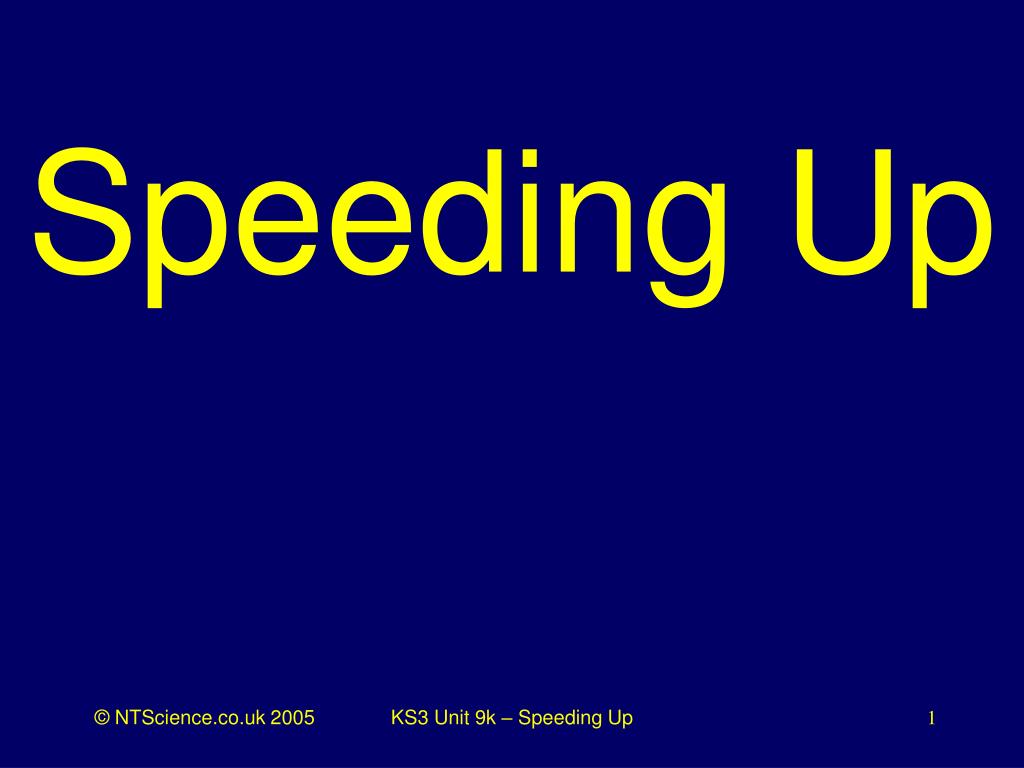 Speeding Up

© NTScience.co.uk 2005

KS3 Unit 9k – Speeding Up

1